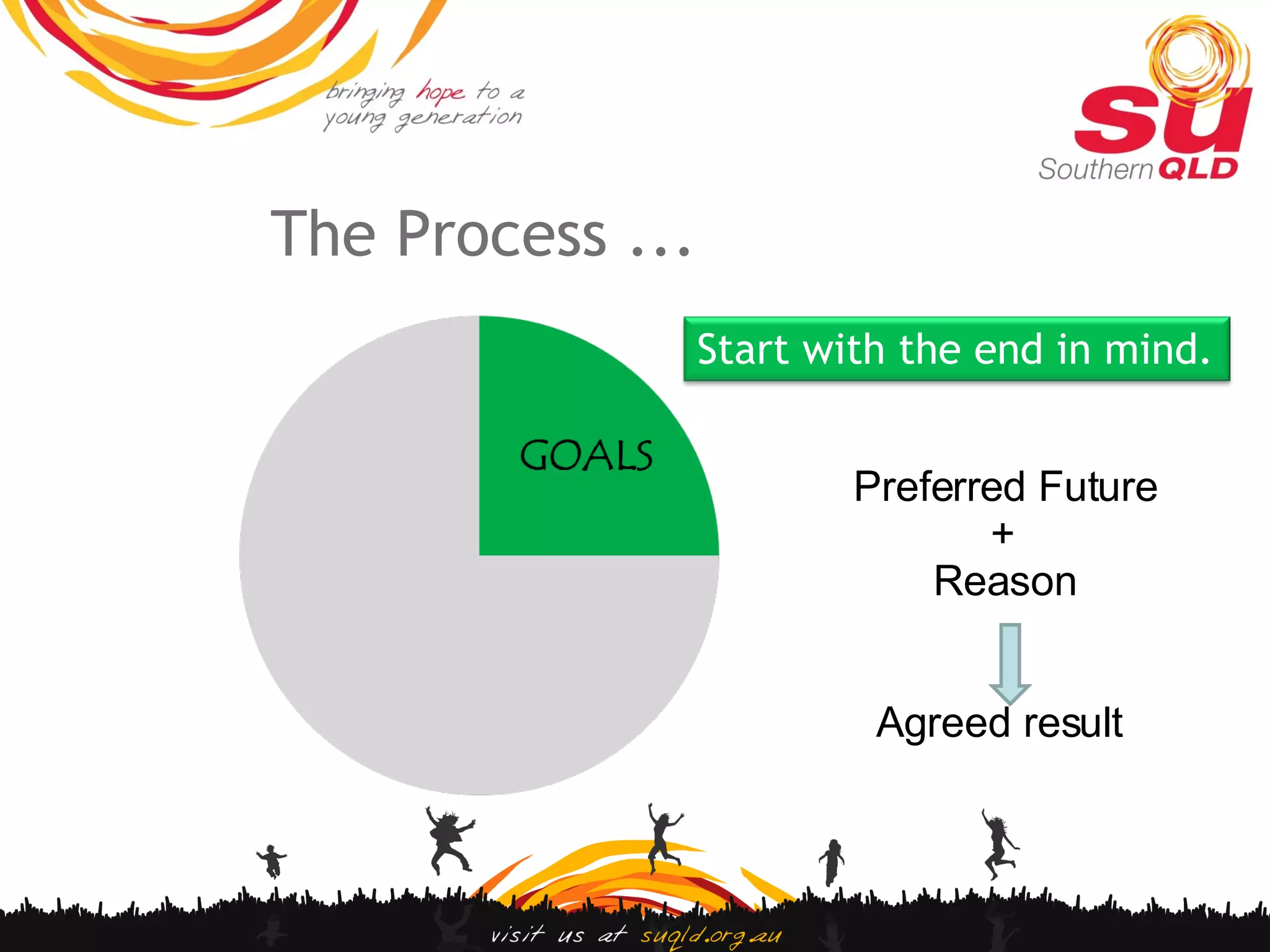 bringing hope to a young generation

su
Southern QLD

The Process …

GOALS

Start with the end in mind.

Preferred Future
+
Reason

Agreed result

visit us at suqld.org.au